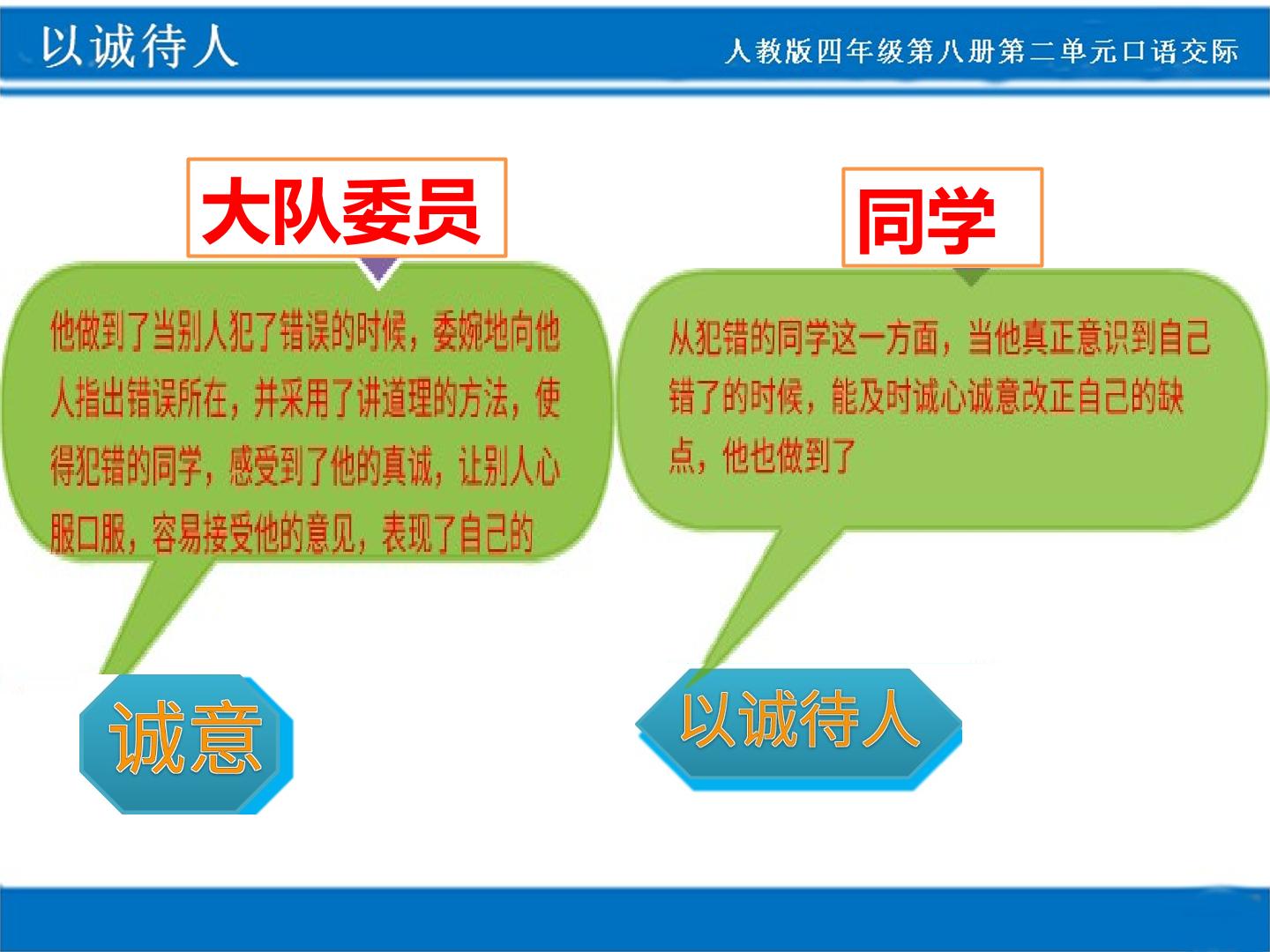 以诚待人

人教版四年级第八册第二单元口语交际

大队委员

他做到了当别人犯了错误的时候，委婉地向他人指出错误所在，并采用了讲道理的方法，使得犯错的同学，感受到了他的真诚，让别人心服口服，容易接受他的意见，表现了自己的

诚意

同学

从犯错的同学这一方面，当他真正意识到自己错了的时候，能及时诚心诚意改正自己的缺点，他也做到了

以诚待人